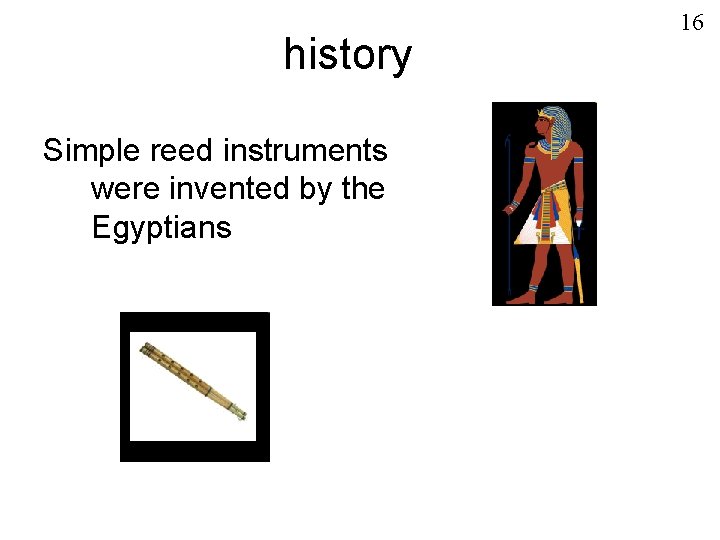 16

history

Simple reed instruments were invented by the Egyptians